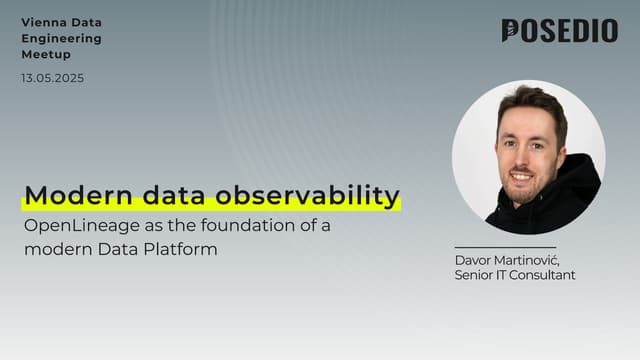 Vienna Data Engineering Meetup

13.05.2025

POSEDIO

Modern data observability

OpenLineage as the foundation of a modern Data Platform

Davor Martinović,
Senior IT Consultant